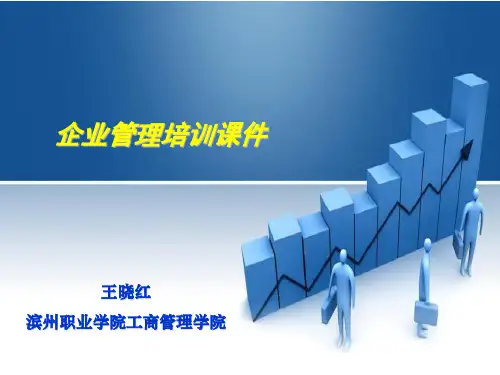 企业管理培训课件

王晓红

滨州职业学院工商管理学院